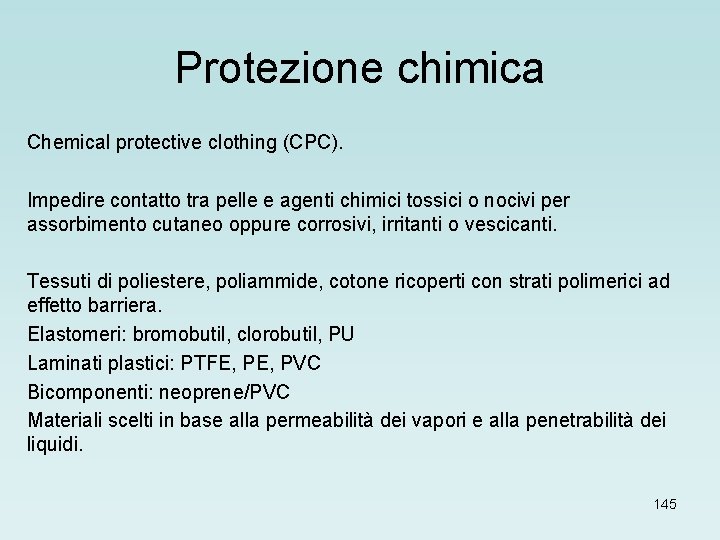 Protezione chimica

Chemical protective clothing (CPC).

Impedire contatto tra pelle e agenti chimici tossici o nocivi per assorbimento cutaneo oppure corrosivi, irritanti o vescicanti.

Tessuti di poliestere, poliammide, cotone ricoperti con strati polimerici ad effetto barriera.
Elastomeri: bromobutil, clorobutil, PU
Laminati plastici: PTFE, PE, PVC
Bicomponenti: neoprene/PVC
Materiali scelti in base alla permeabilità dei vapori e alla penetrabilità dei liquidi.

145